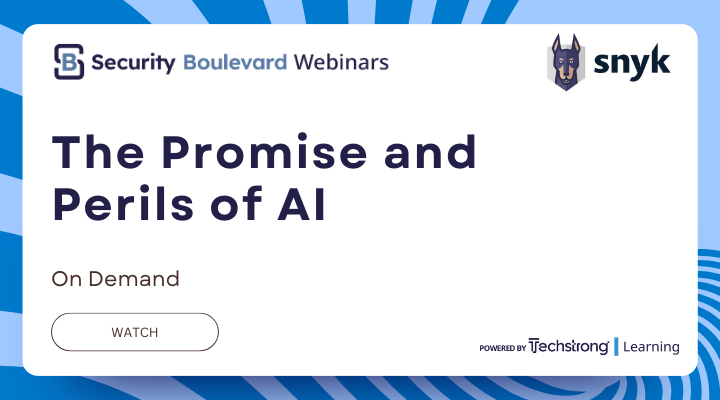 Security Boulevard Webinars

snyk

The Promise and Perils of AI

On Demand

WATCH

POWERED BY Techstrong | Learning